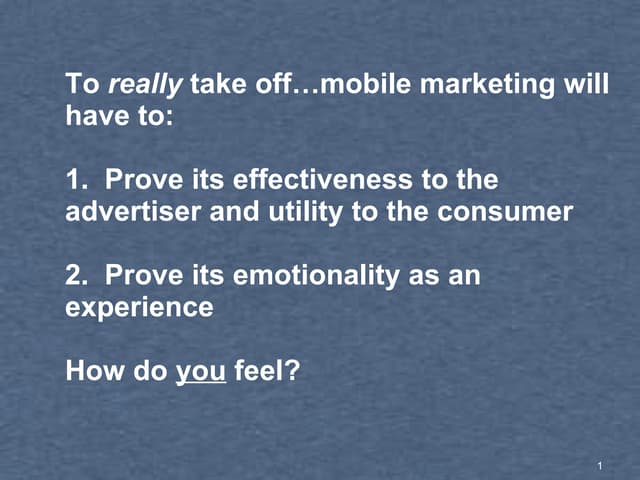 To really take off…mobile marketing will have to:

1. Prove its effectiveness to the advertiser and utility to the consumer

2. Prove its emotionality as an experience

How do you feel?

1